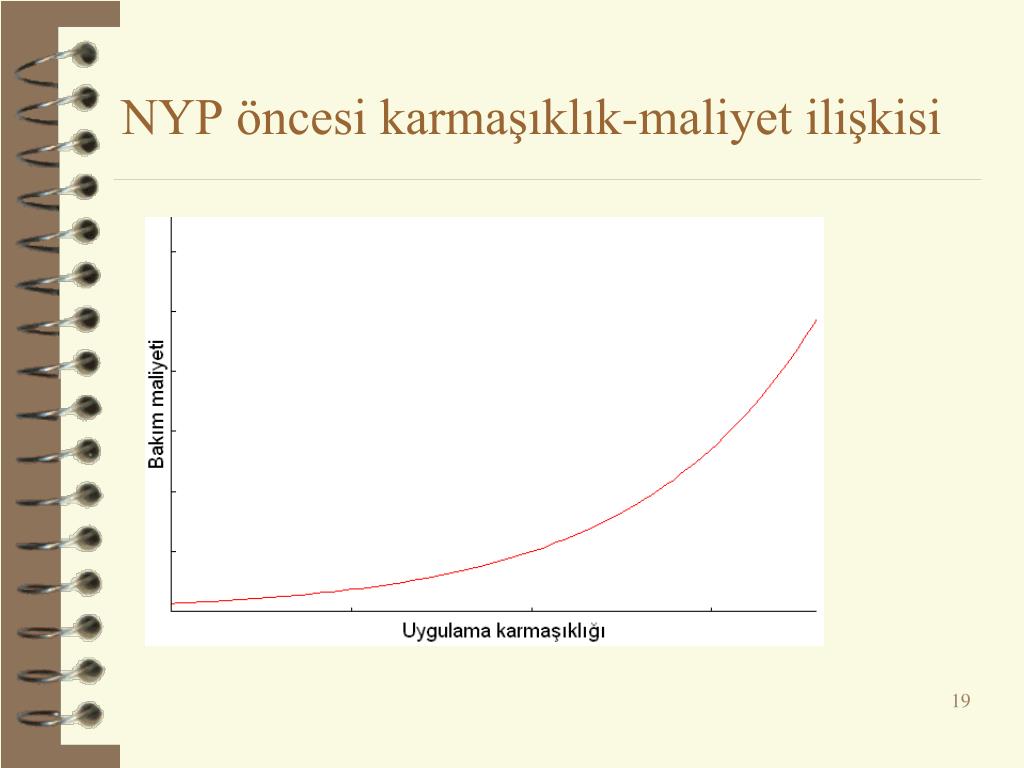 NYP öncesi karmaşıklık-maliyet ilişkisi

Bakım maliyeti

Uygulama karmaşıklığı

19